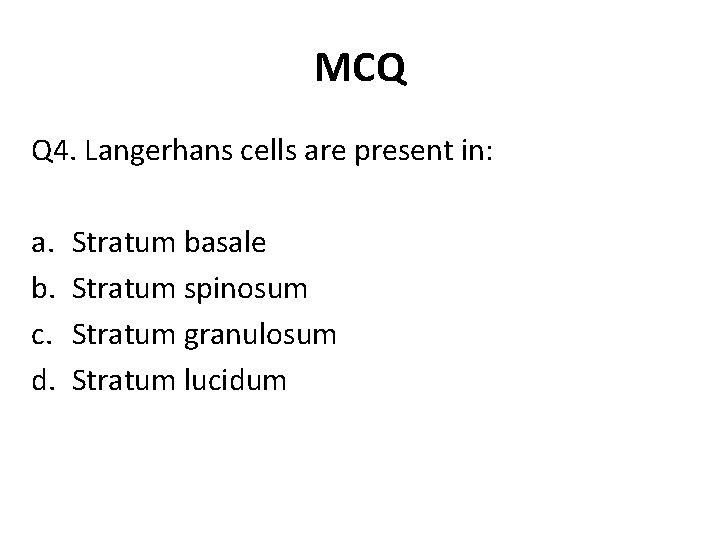 MCQ

Q4. Langerhans cells are present in:

a. Stratum basale
b. Stratum spinosum
c. Stratum granulosum
d. Stratum lucidum